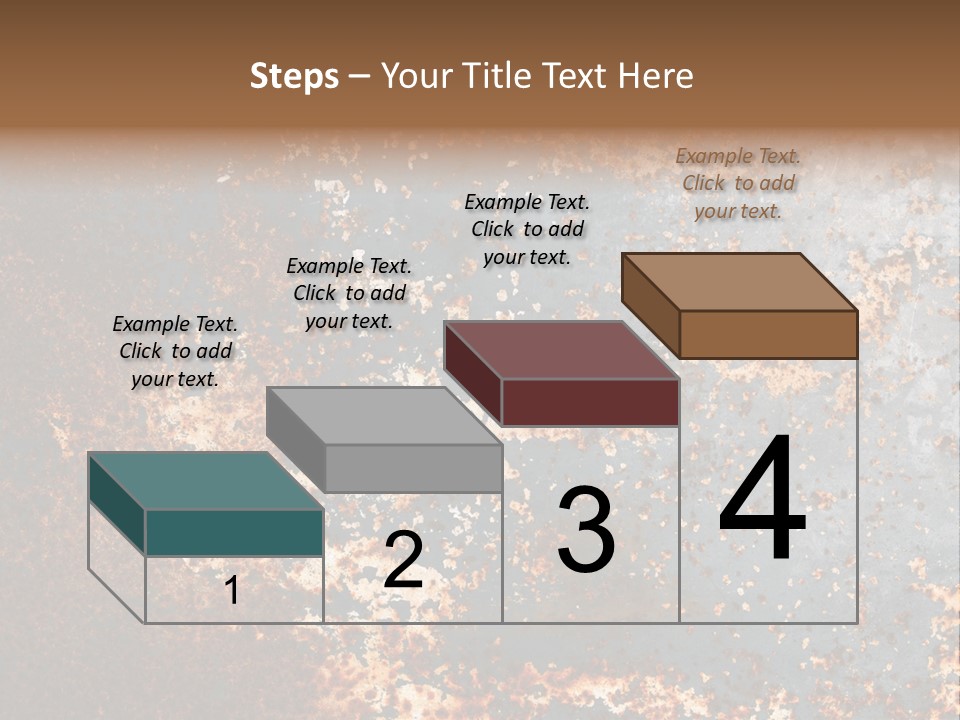 Steps – Your Title Text Here

Example Text. Click to add your text.

Example Text. Click to add your text.

Example Text. Click to add your text.

Example Text. Click to add your text.

1

2

3

4